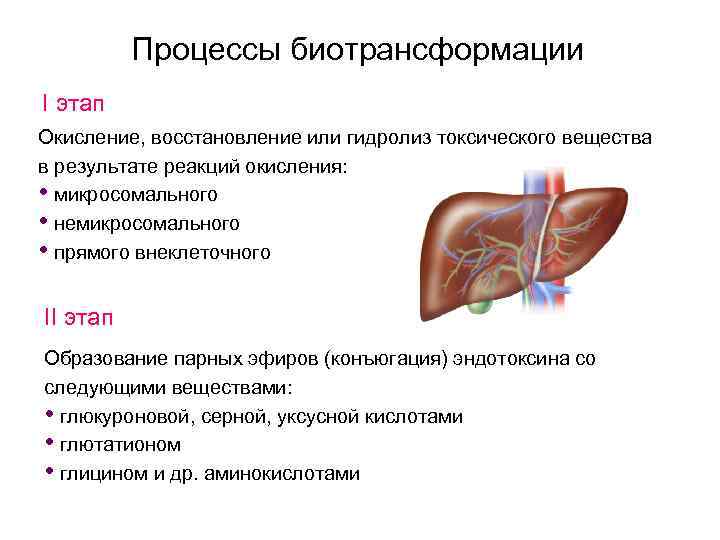 Процессы биотрансформации

I этап

Окисление, восстановление или гидролиз токсического вещества в результате реакций окисления:
• микросомального
• немикросомального
• прямого внеклеточного

II этап

Образование парных эфиров (конъюгация) эндотоксина со следующими веществами:
• глюкуроновой, серной, уксусной кислотами
• глютатионом
• глицином и др. аминокислотами